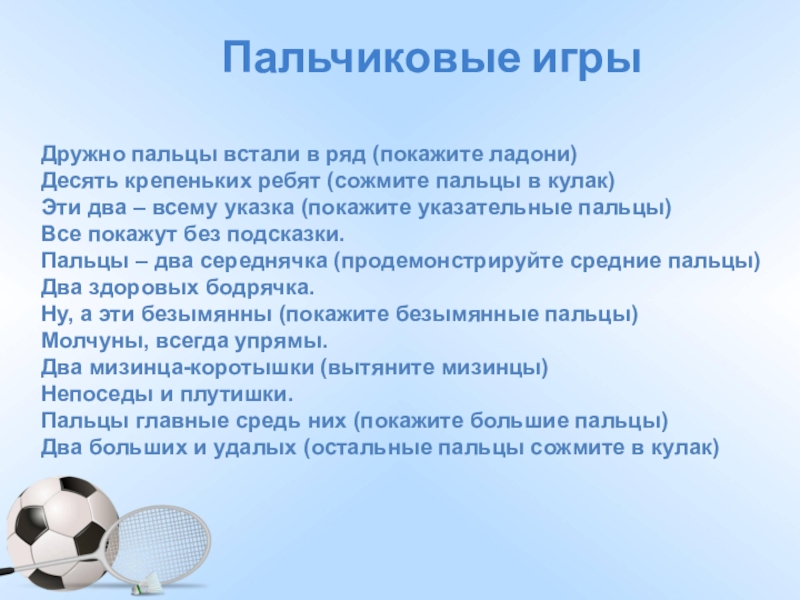 Пальчиковые игры

Дружно пальцы встали в ряд (покажите ладони)
Десять крепеньких ребят (сожмите пальцы в кулак)
Эти два – всему указка (покажите указательные пальцы)
Все покажут без подсказки.
Пальцы – два середнячка (продемонстрируйте средние пальцы)
Два здоровых бодрячка.
Ну, а эти безымянны (покажите безымянные пальцы)
Молчуны, всегда упрямы.
Два мизинца-коротышки (вытяните мизинцы)
Непоседы и плутишки.
Пальцы главные средь них (покажите большие пальцы)
Два больших и удалых (остальные пальцы сожмите в кулак)